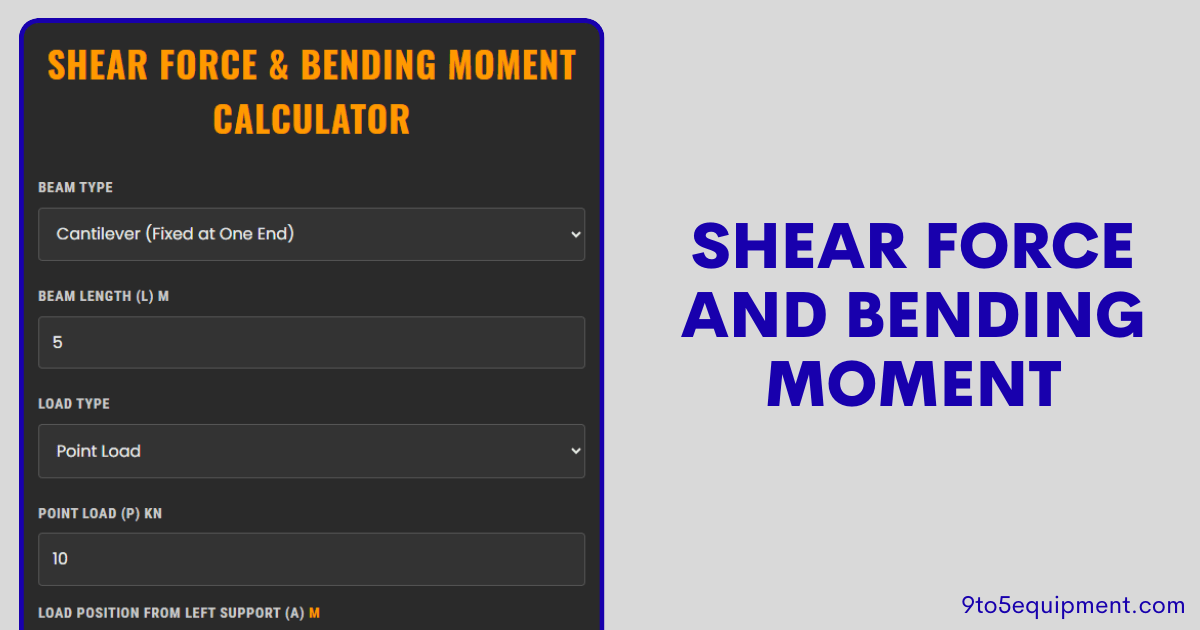 SHEAR FORCE & BENDING MOMENT CALCULATOR

BEAM TYPE

Cantilever (Fixed at One End)

BEAM LENGTH (L) M

5

LOAD TYPE

Point Load

POINT LOAD (P) KN

10

LOAD POSITION FROM LEFT SUPPORT (A) M

SHEAR FORCE AND BENDING MOMENT

9to5equipment.com